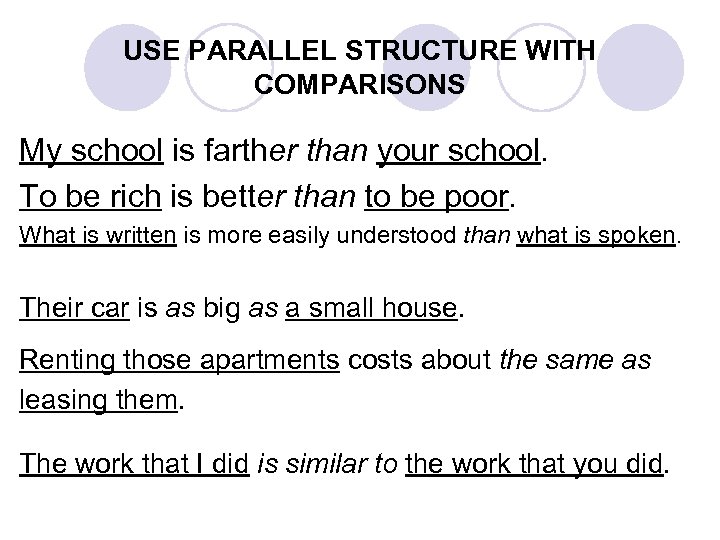 USE PARALLEL STRUCTURE WITH COMPARISONS

My school is farther than your school.

To be rich is better than to be poor.

What is written is more easily understood than what is spoken.

Their car is as big as a small house.

Renting those apartments costs about the same as leasing them.

The work that I did is similar to the work that you did.